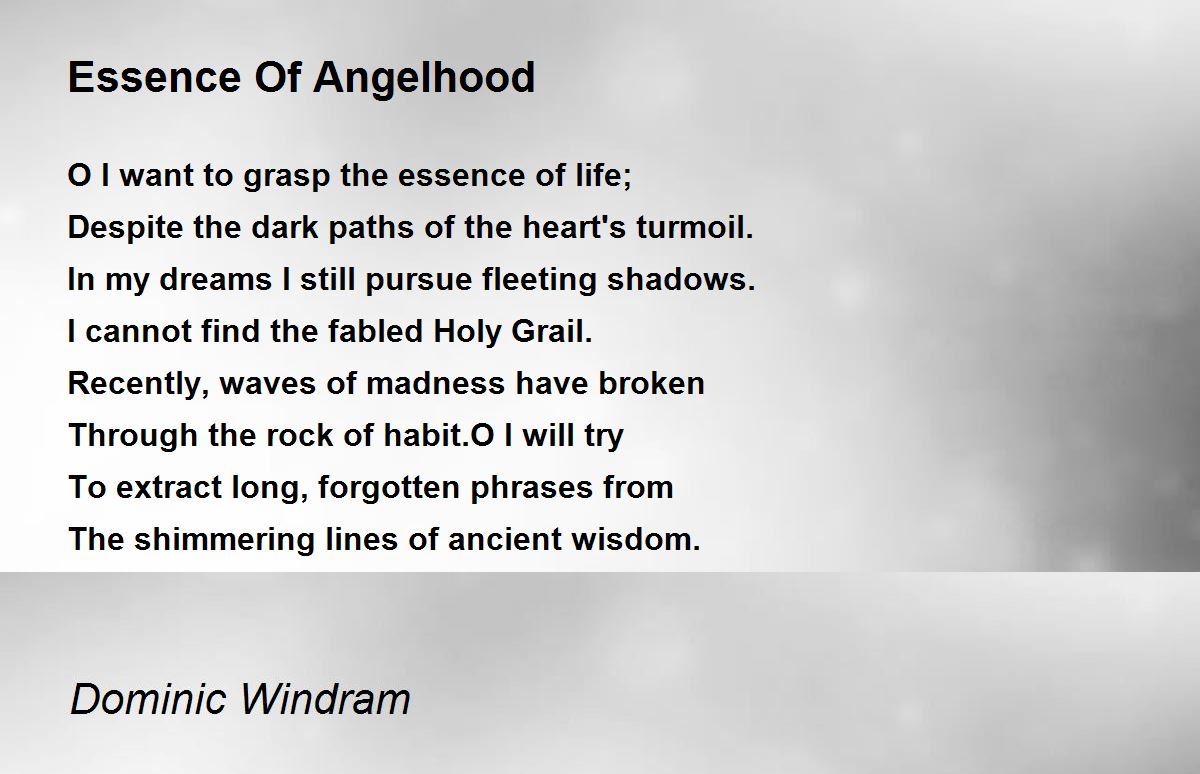 Essence Of Angelhood

O I want to grasp the essence of life;
Despite the dark paths of the heart's turmoil.
In my dreams I still pursue fleeting shadows.
I cannot find the fabled Holy Grail.
Recently, waves of madness have broken
Through the rock of habit.O I will try
To extract long, forgotten phrases from
The shimmering lines of ancient wisdom.

Dominic Windram